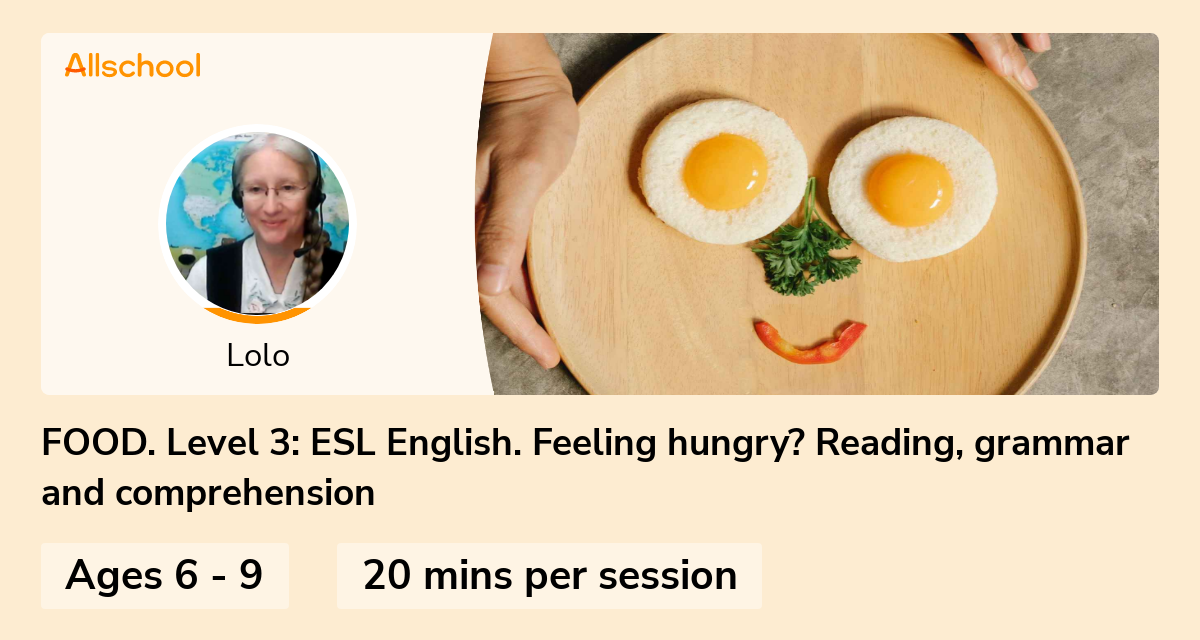 Allschool

Lolo

FOOD. Level 3: ESL English. Feeling hungry? Reading, grammar and comprehension

Ages 6 - 9

20 mins per session